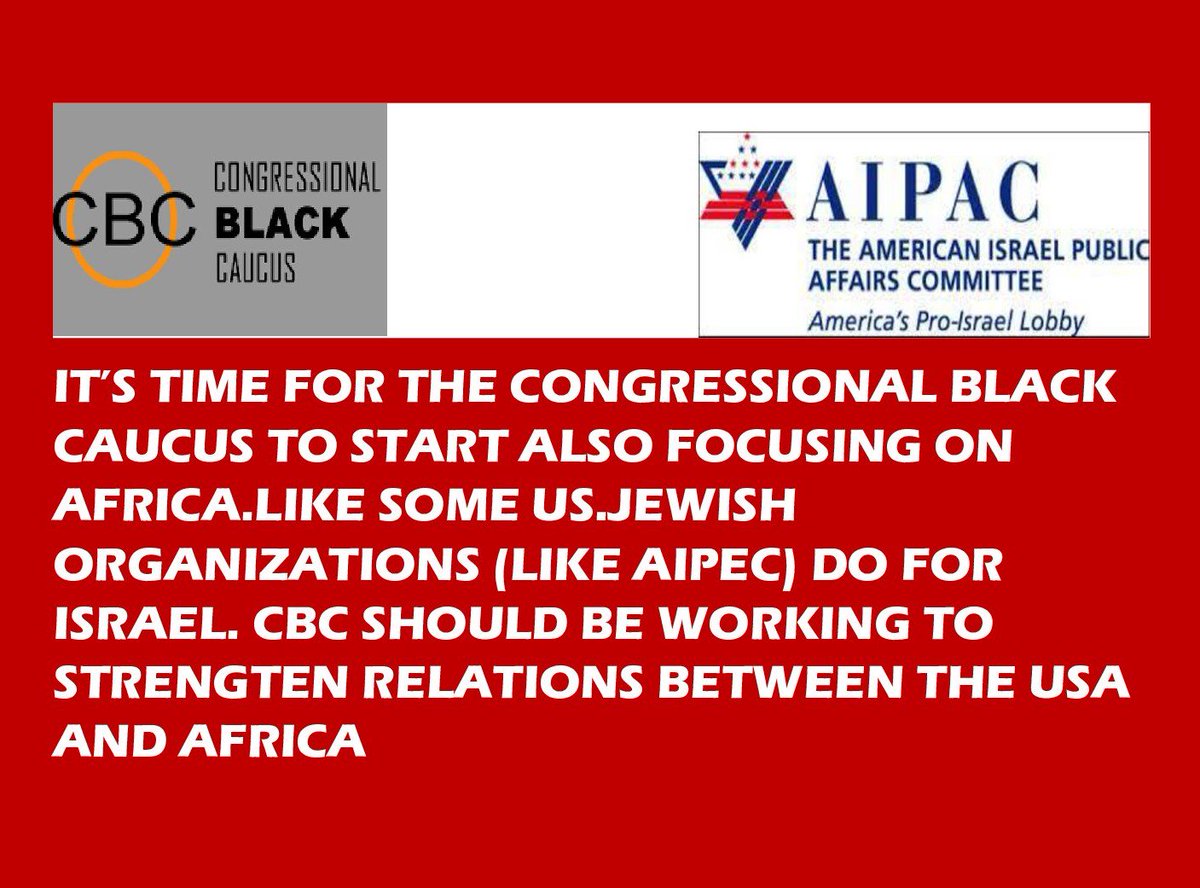 CBC CONGRESSIONAL BLACK CAUCUS

AIPAC
THE AMERICAN ISRAEL PUBLIC AFFAIRS COMMITTEE
America's Pro-Israel Lobby

IT'S TIME FOR THE CONGRESSIONAL BLACK CAUCUS TO START ALSO FOCUSING ON AFRICA.LIKE SOME US.JEWISH ORGANIZATIONS (LIKE AIPEC) DO FOR ISRAEL. CBC SHOULD BE WORKING TO STRENGTEN RELATIONS BETWEEN THE USA AND AFRICA